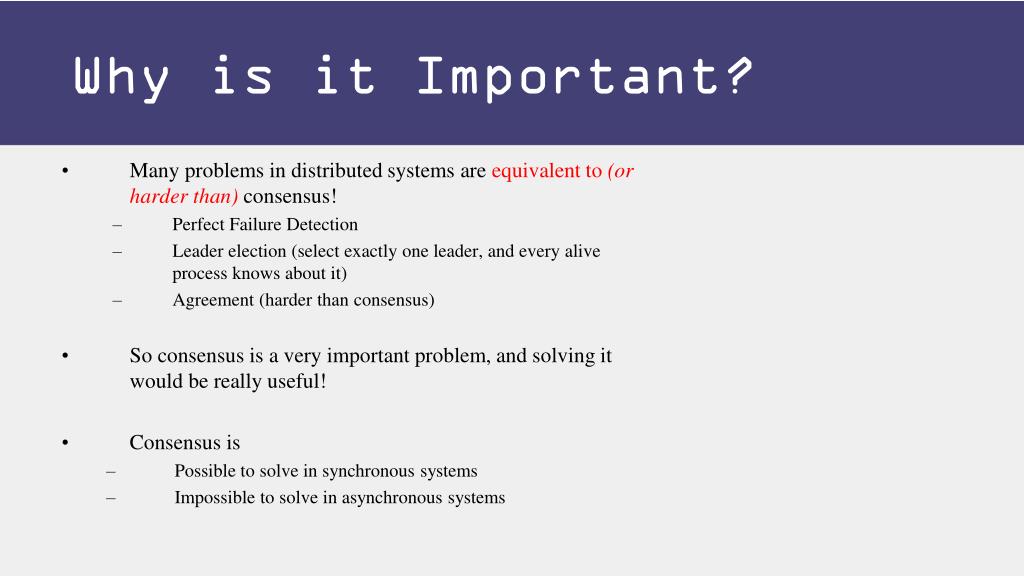 Why is it Important?

• Many problems in distributed systems are equivalent to (or harder than) consensus!
– Perfect Failure Detection
– Leader election (select exactly one leader, and every alive process knows about it)
– Agreement (harder than consensus)

• So consensus is a very important problem, and solving it would be really useful!

• Consensus is
– Possible to solve in synchronous systems
– Impossible to solve in asynchronous systems